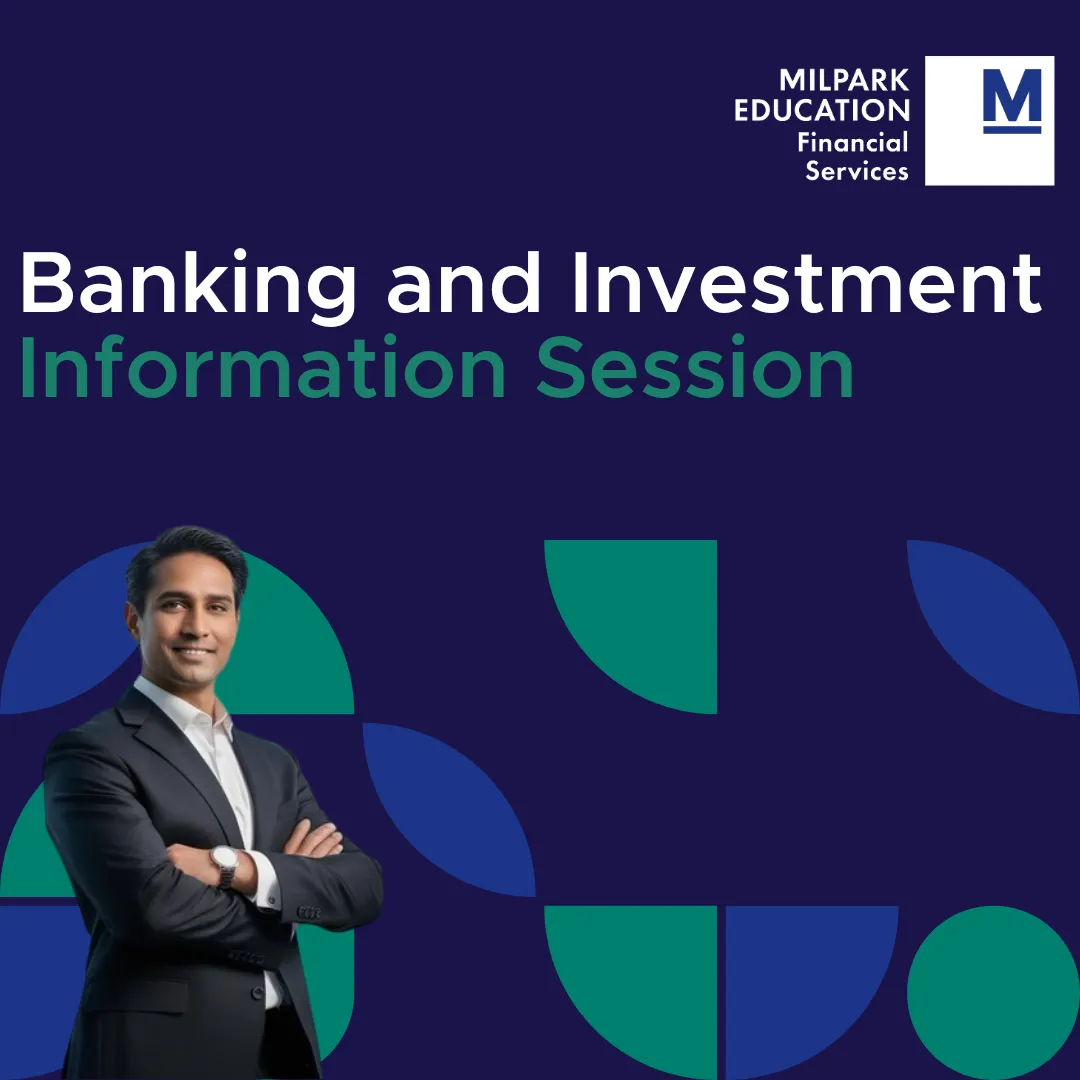 MILPARK EDUCATION
Financial Services

M

Banking and Investment
Information Session